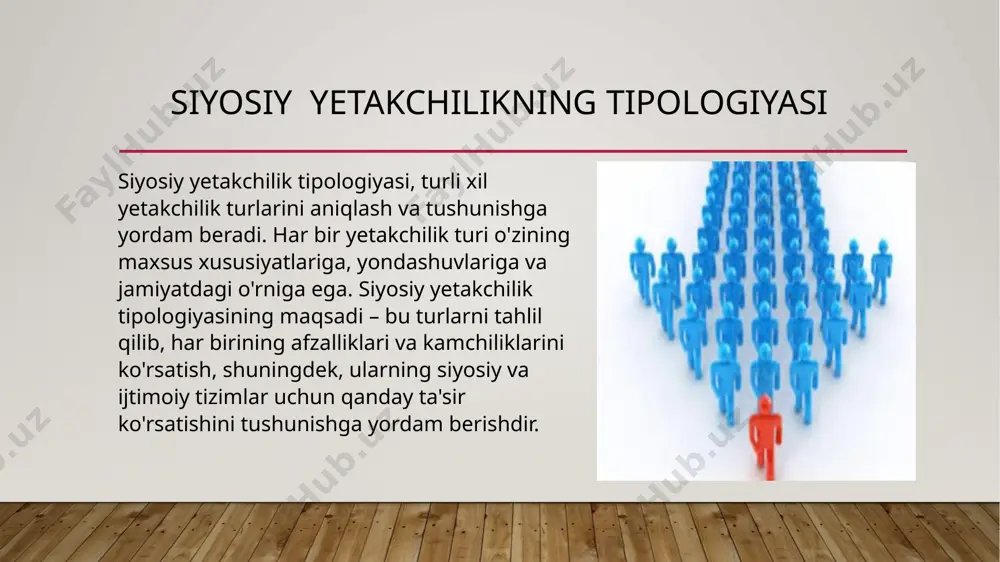 SIYOSIY YETAKCHILIKNING TIPOLOGIYASI

Siyosiy yetakchilik tipologiyasi, turli xil yetakchilik turlarini aniqlash va tushunishga yordam beradi. Har bir yetakchilik turi o'zining maxsus xususiyatlariga, yondashuvlariga va jamiyatdagi o'rniga ega. Siyosiy yetakchilik tipologiyasining maqsadi – bu turlarni tahlil qilib, har birining afzalliklari va kamchiliklarini ko'rsatish, shuningdek, ularning siyosiy va ijtimoiy tizimlar uchun qanday ta'sir ko'rsatishini tushunishga yordam berishdir.

FaylHub.uz FaylHub.uz FaylHub.uz FaylHub.uz FaylHub.uz FaylHub.uz